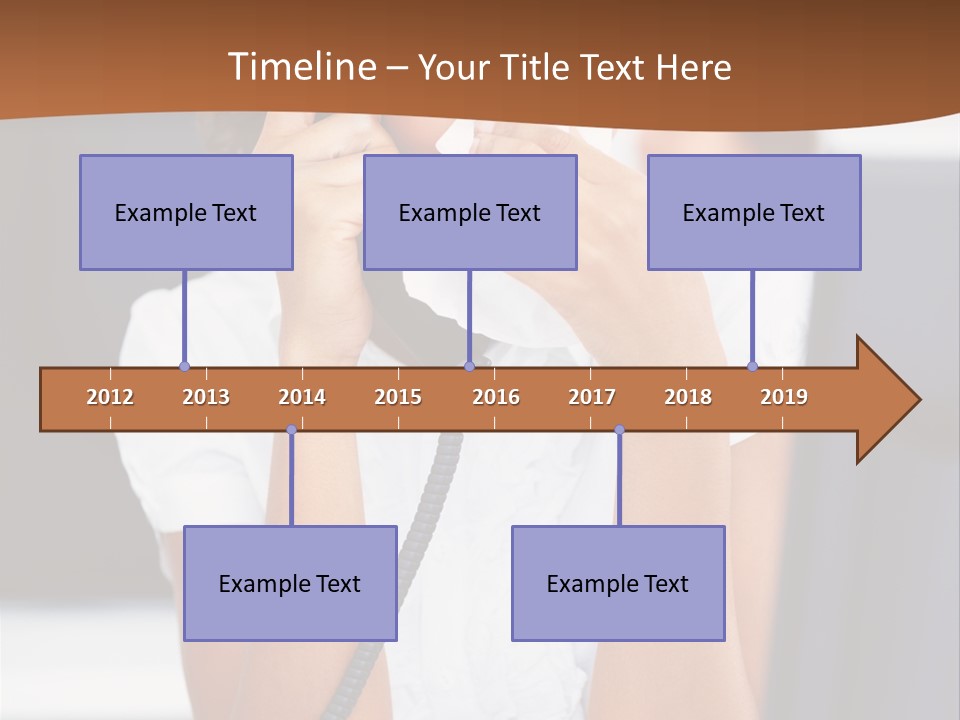 Timeline – Your Title Text Here

Example Text

Example Text

Example Text

2012 2013 2014 2015 2016 2017 2018 2019

Example Text

Example Text